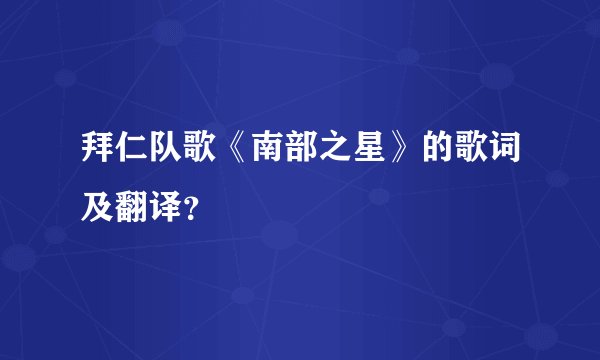 拜仁队歌《南部之星》的歌词及翻译?